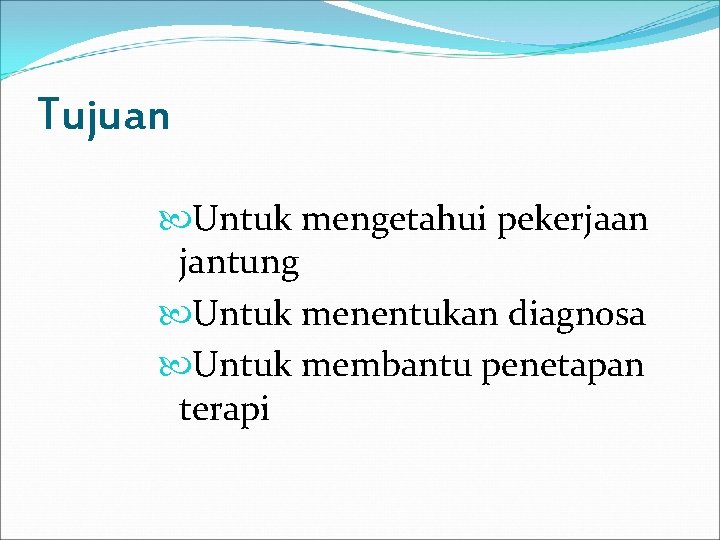 Tujuan

Untuk mengetahui pekerjaan jantung

Untuk menentukan diagnosa

Untuk membantu penetapan terapi